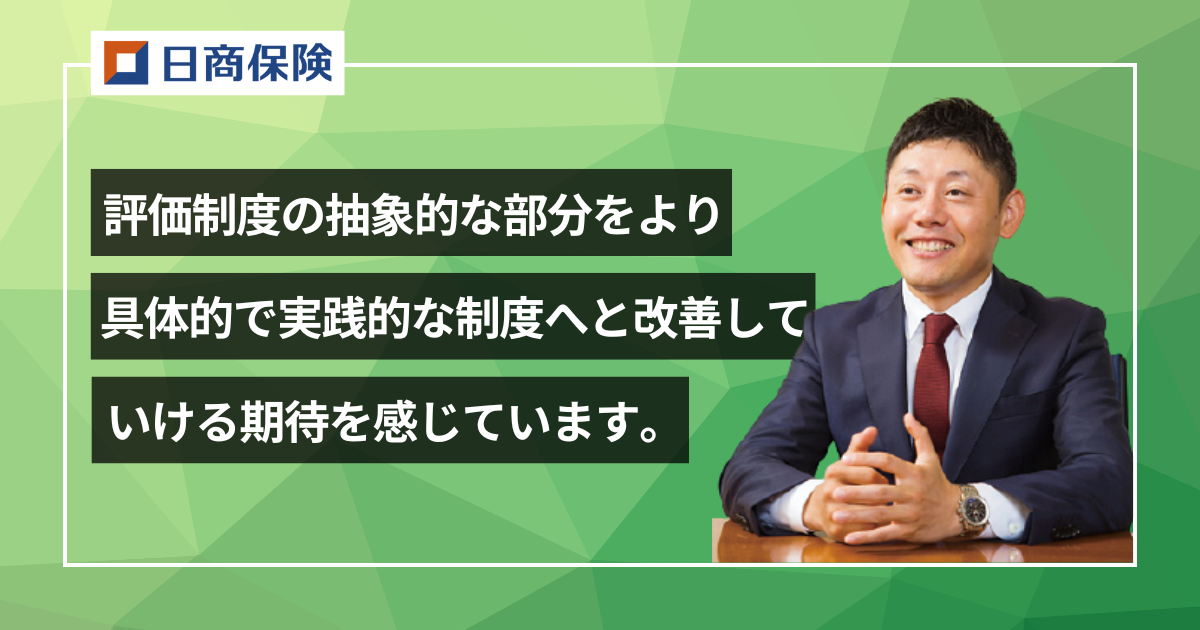 日商保険

評価制度の抽象的な部分をより具体的で実践的な制度へと改善していける期待を感じています。